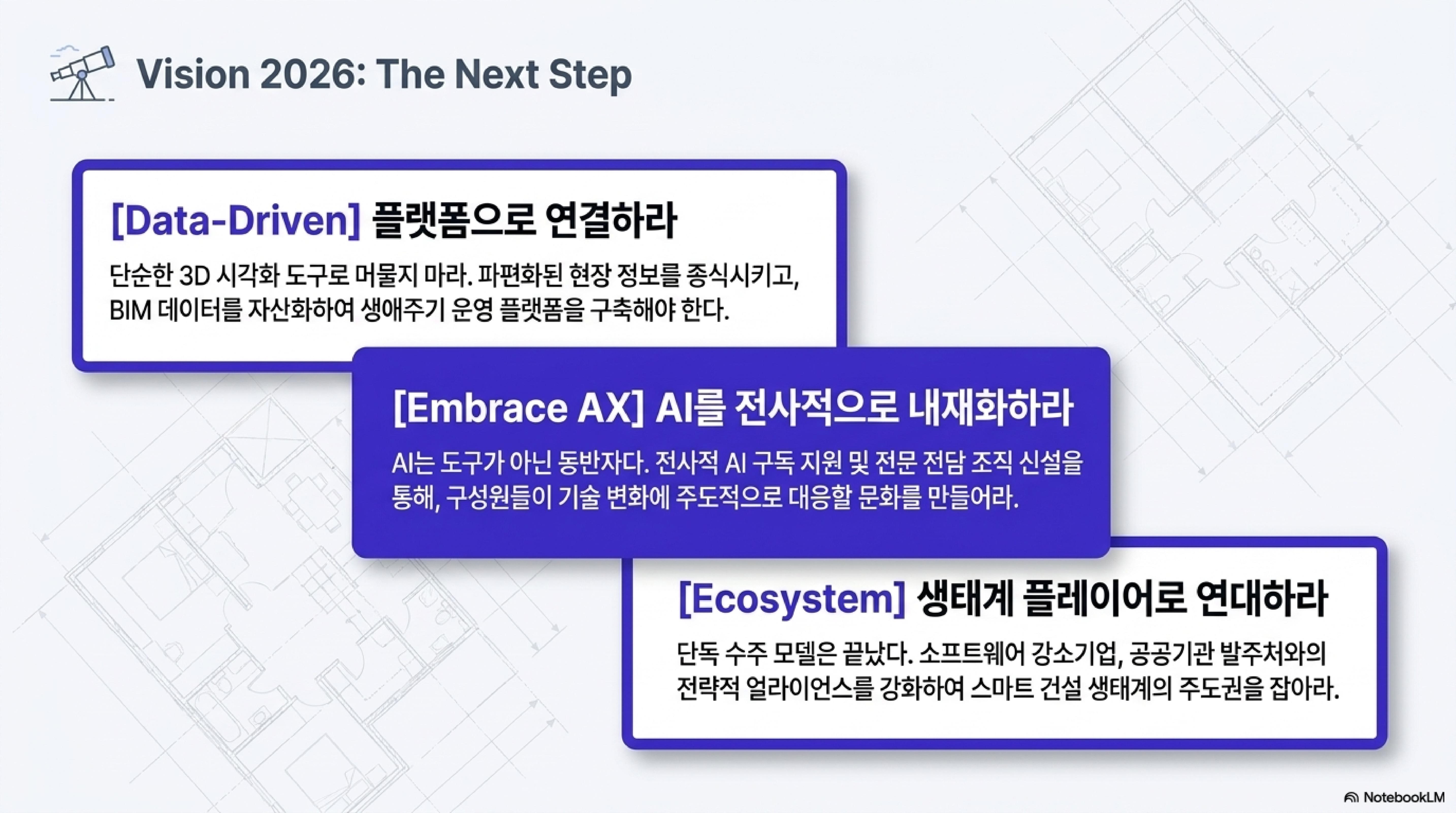 Vision 2026: The Next Step

[Data-Driven] 플랫폼으로 연결하라

단순한 3D 시각화 도구로 머물지 마라. 파편화된 현장 정보를 종식시키고, BIM 데이터를 자산화하여 생애주기 운영 플랫폼을 구축해야 한다.

[Embrace AX] AI를 전사적으로 내재화하라

AI는 도구가 아닌 동반자다. 전사적 AI 구독 지원 및 전문 전담 조직 신설을 통해, 구성원들이 기술 변화에 주도적으로 대응할 문화를 만들어라.

[Ecosystem] 생태계 플레이어로 연대하라

단독 수주 모델은 끝났다. 소프트웨어 강소기업, 공공기관 발주처와의 전략적 얼라이언스를 강화하여 스마트 건설 생태계의 주도권을 잡아라.

NotebookLM